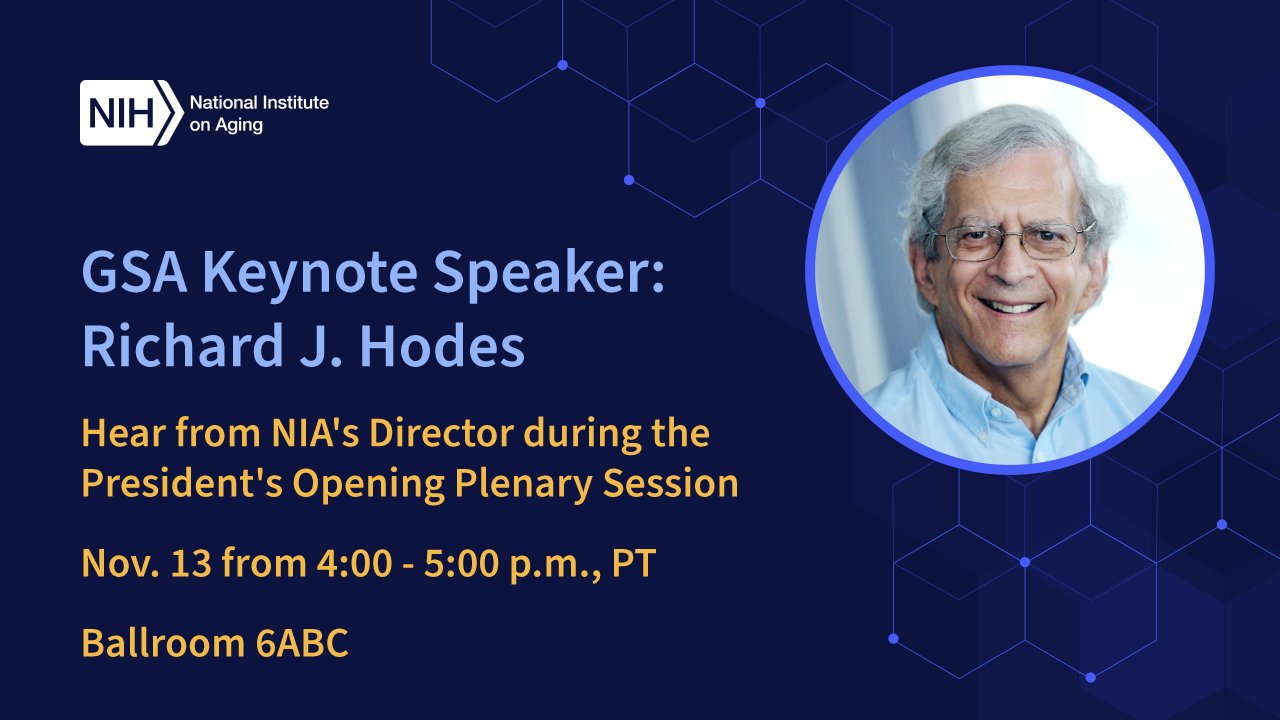 NIH National Institute on Aging

GSA Keynote Speaker: Richard J. Hodes

Hear from NIA's Director during the President's Opening Plenary Session

Nov. 13 from 4:00 - 5:00 p.m., PT

Ballroom 6ABC